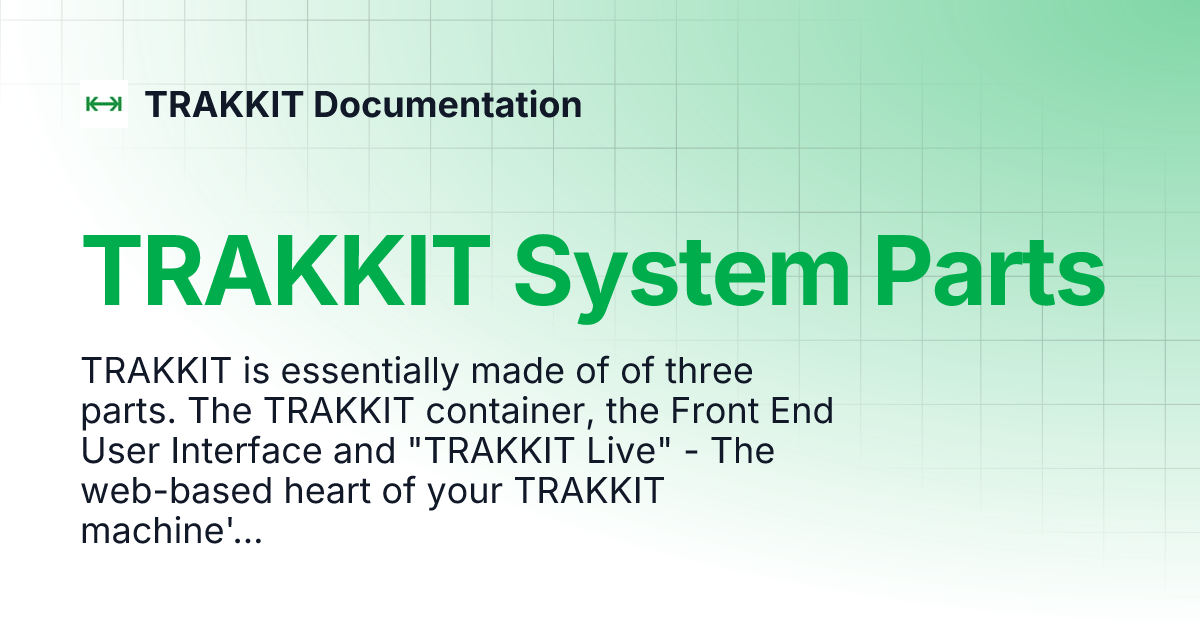 TRAKKIT Documentation

TRAKKIT System Parts

TRAKKIT is essentially made of of three parts. The TRAKKIT container, the Front End User Interface and "TRAKKIT Live" - The web-based heart of your TRAKKIT machine'...